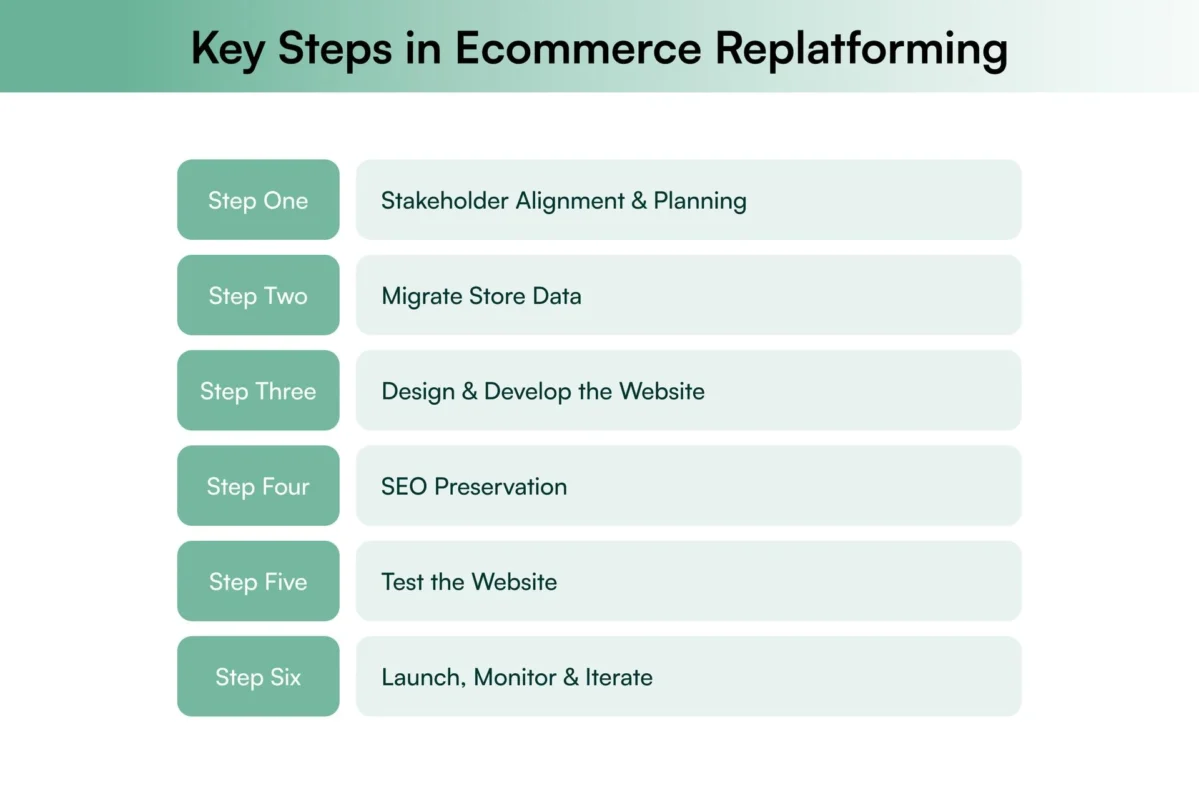 Key Steps in Ecommerce Replatforming

Step One
Stakeholder Alignment & Planning

Step Two
Migrate Store Data

Step Three
Design & Develop the Website

Step Four
SEO Preservation

Step Five
Test the Website

Step Six
Launch, Monitor & Iterate